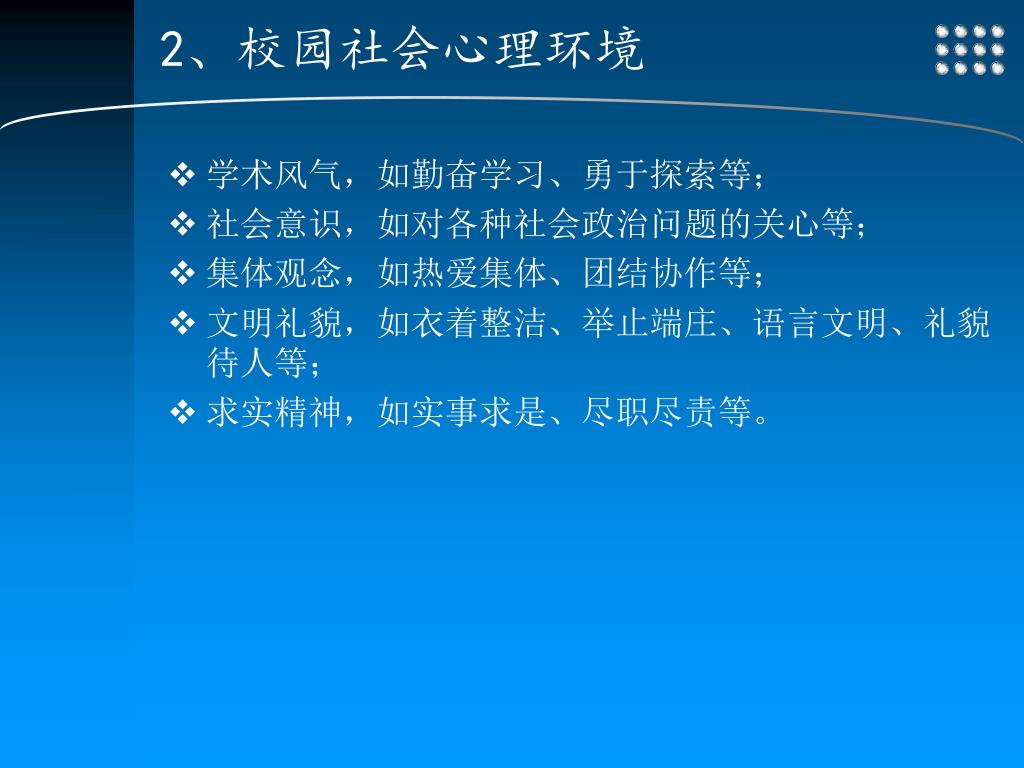 2、校园社会心理环境

❖ 学术风气，如勤奋学习、勇于探索等；
❖ 社会意识，如对各种社会政治问题的关心等；
❖ 集体观念，如热爱集体、团结协作等；
❖ 文明礼貌，如衣着整洁、举止端庄、语言文明、礼貌待人等；
❖ 求实精神，如实事求是、尽职尽责等。